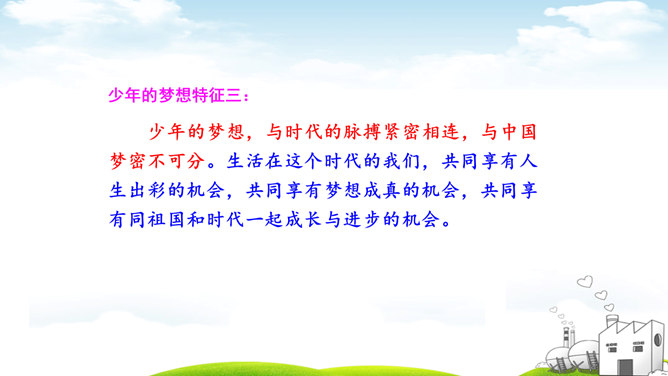 少年的梦想特征三：

少年的梦想，与时代的脉搏紧密相连，与中国梦密不可分。生活在这个时代的我们，共同享有人生出彩的机会，共同享有梦想成真的机会，共同享有同祖国和时代一起成长与进步的机会。